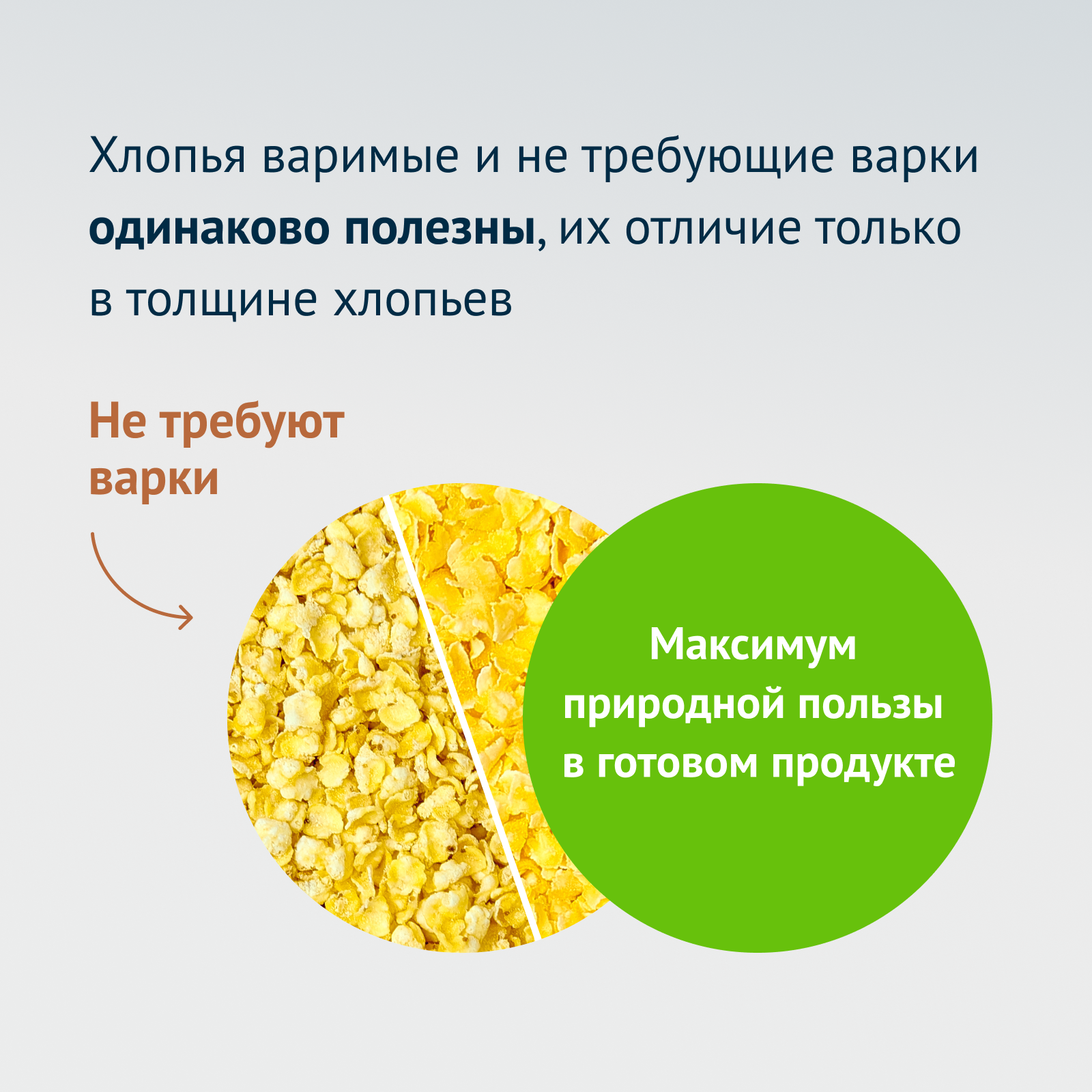 Хлопья варимые и не требующие варки одинаково полезны, их отличие только в толщине хлопьев

Не требуют варки

Максимум природной пользы в готовом продукте